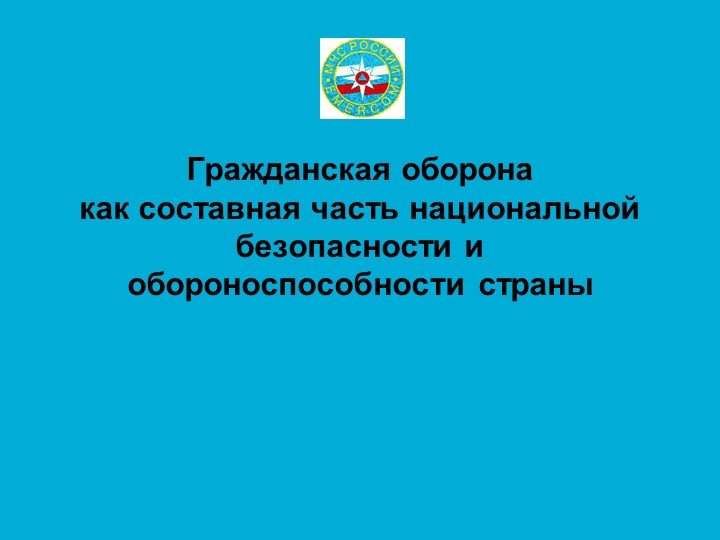 МЧС РОССИИ
EMERCOM

Гражданская оборона как составная часть национальной безопасности и обороноспособности страны